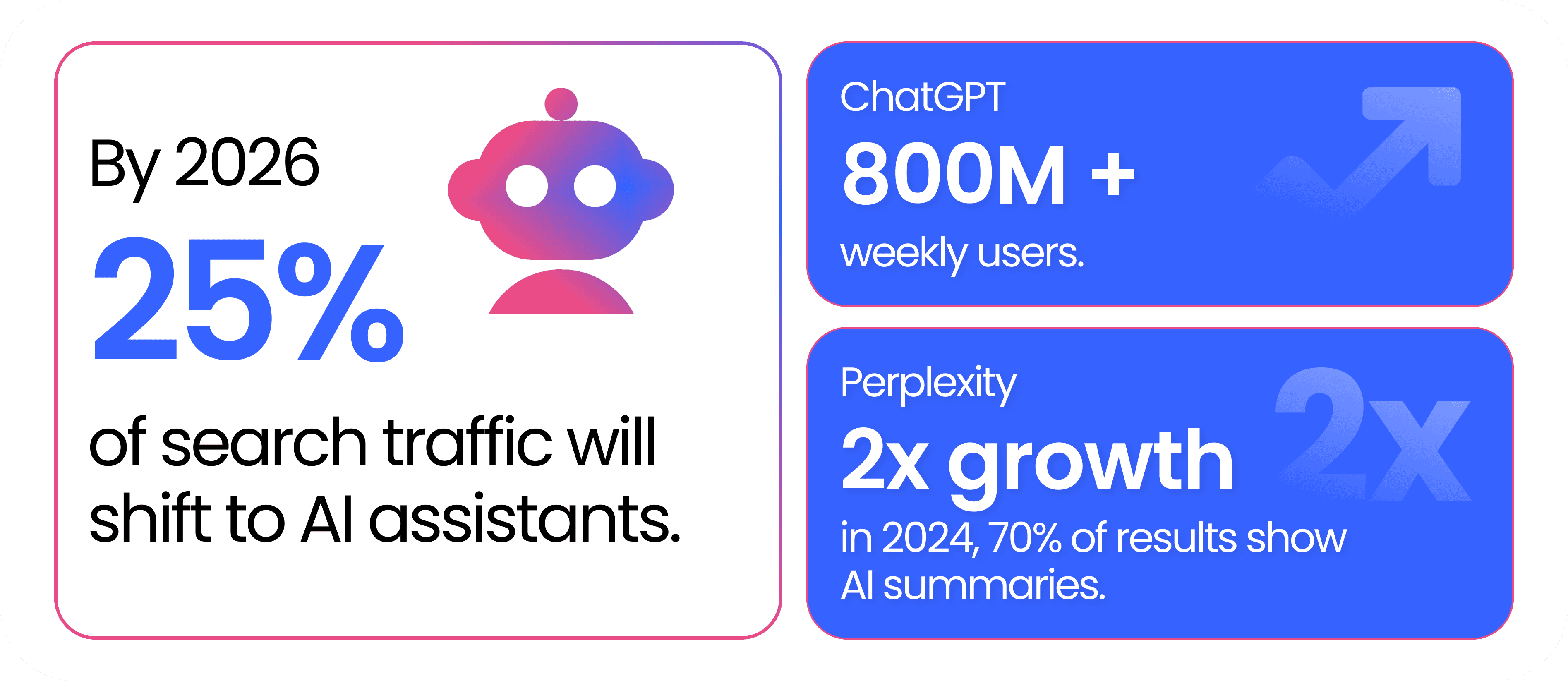 By 2026
25%
of search traffic will shift to AI assistants.

ChatGPT
800M +
weekly users.

Perplexity
2x growth
2x
in 2024, 70% of results show AI summaries.